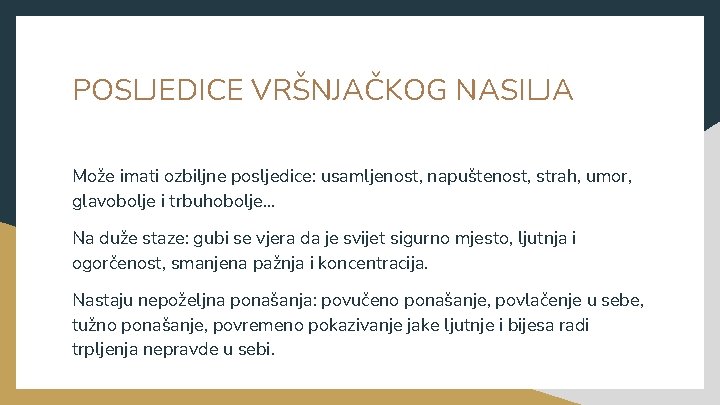 POSLJEDICE VRŠNJAČKOG NASILJA

Može imati ozbiljne posljedice: usamljenost, napuštenost, strah, umor, glavobolje i trbuhobolje...

Na duže staze: gubi se vjera da je svijet sigurno mjesto, ljutnja i ogorčenost, smanjena pažnja i koncentracija.

Nastaju nepoželjna ponašanja: povučeno ponašanje, povlačenje u sebe, tužno ponašanje, povremeno pokazivanje jake ljutnje i bijesa radi trpljenja nepravde u sebi.